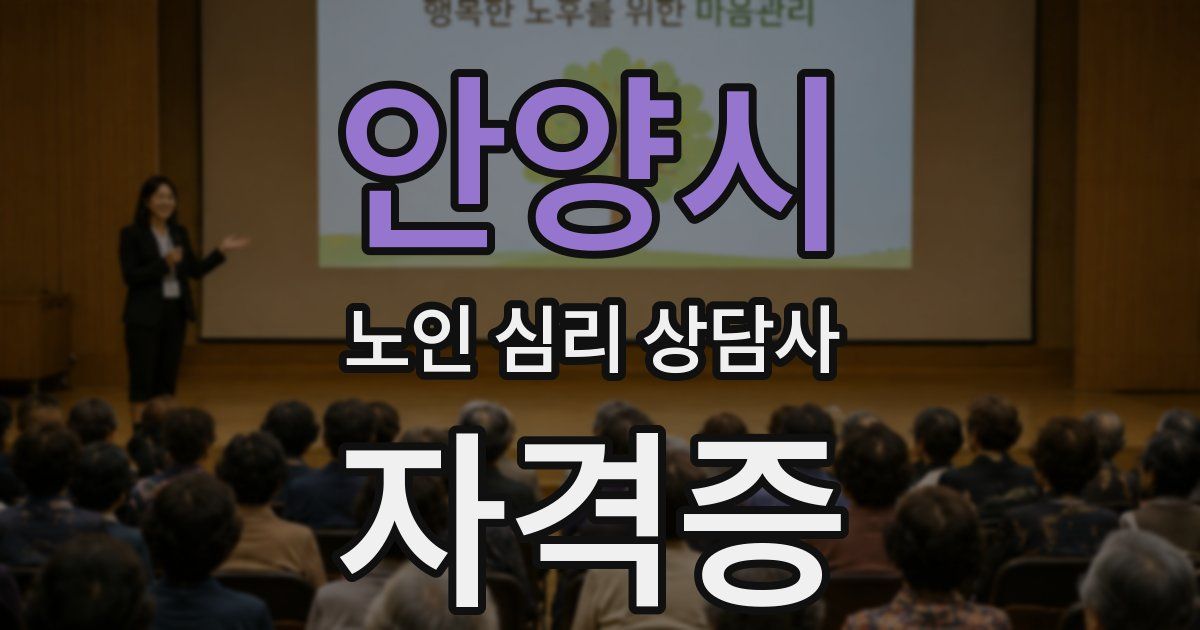 행복한 노후를 위한 마음관리

안양시

노인 심리 상담사

자격증